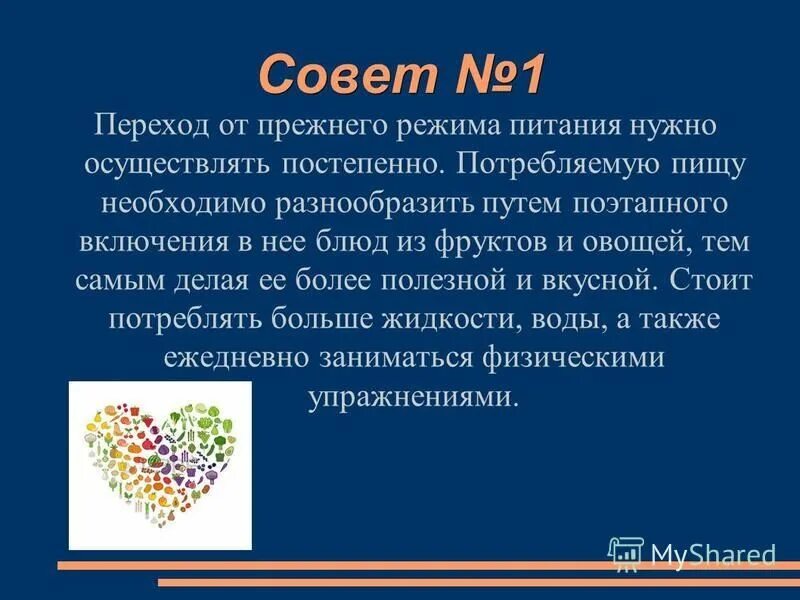 Совет №1

Переход от прежнего режима питания нужно осуществлять постепенно. Потребляемую пищу необходимо разнообразить путем поэтапного включения в нее блюд из фруктов и овощей, тем самым делая ее более полезной и вкусной. Стоит потреблять больше жидкости, воды, а также ежедневно заниматься физическими упражнениями.

MyShared